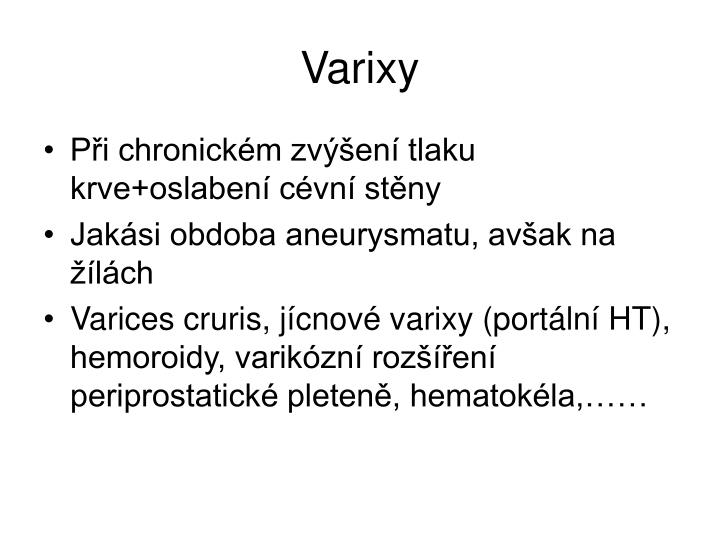 Varixy

• Při chronickém zvýšení tlaku krve+oslabení cévní stěny
• Jakási obdoba aneurysmatu, avšak na žílách
• Varices cruris, jícnové varixy (portální HT), hemoroidy, varikózní rozšíření periprostatické pleteně, hematokéla,……